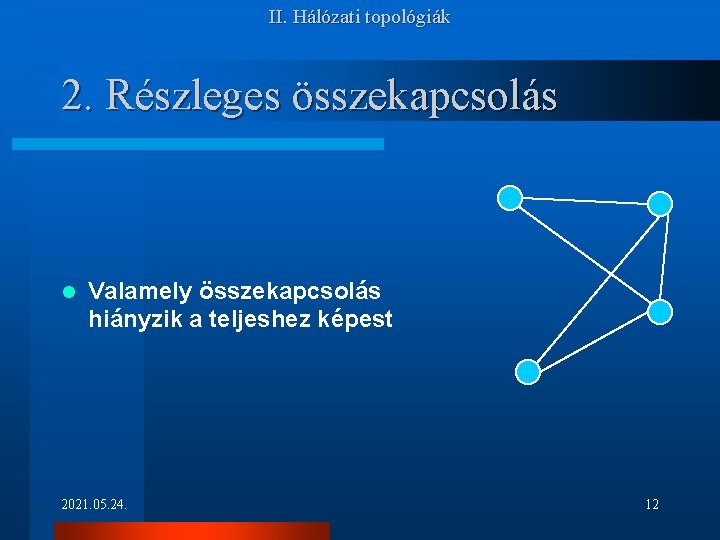 II. Hálózati topológiák

2. Részleges összekapcsolás

Valamely összekapcsolás hiányzik a teljeshez képest

2021.05.24.

12